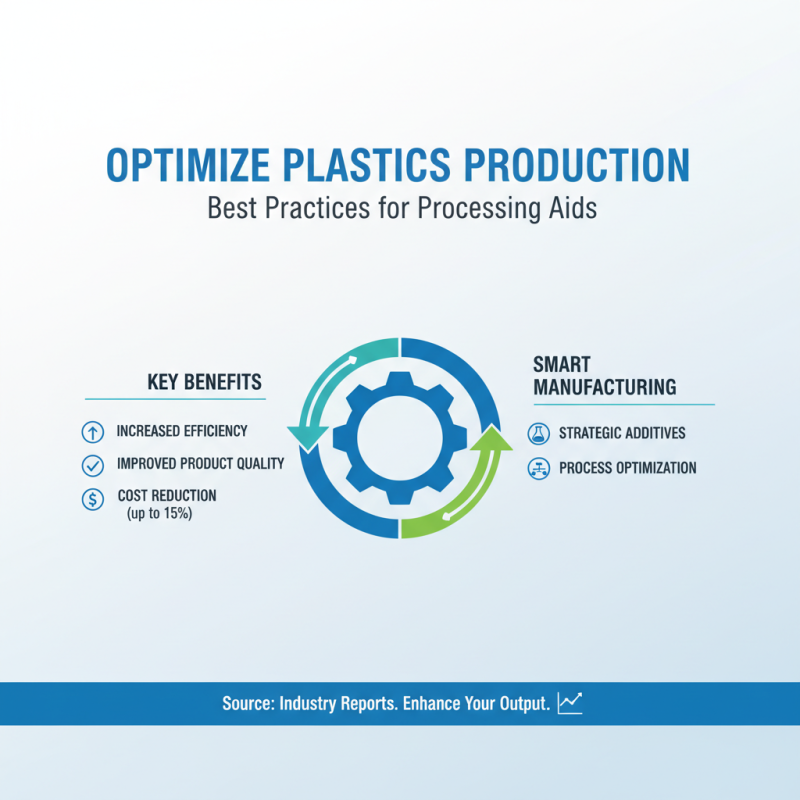 OPTIMIZE PLASTICS PRODUCTION
Best Practices for Processing Aids

KEY BENEFITS
INCREASED EFFICIENCY
IMPROVED PRODUCT QUALITY
COST REDUCTION (up to 15%)

SMART MANUFACTURING
STRATEGIC ADDITIVES
PROCESS OPTIMIZATION

Source: Industry Reports. Enhance Your Output.